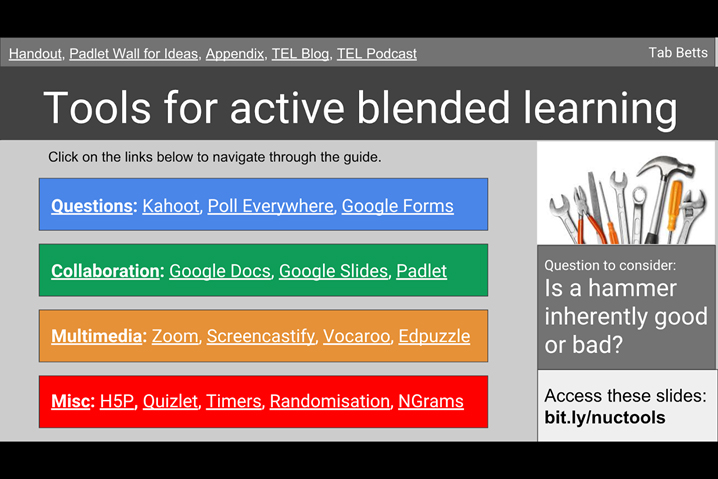 Handout, Padlet Wall for Ideas, Appendix, TEL Blog, TEL Podcast

Tab Betts

Tools for active blended learning

Click on the links below to navigate through the guide.

Questions: Kahoot, Poll Everywhere, Google Forms

Collaboration: Google Docs, Google Slides, Padlet

Multimedia: Zoom, Screencastify, Vocaroo, Edpuzzle

Misc: H5P, Quizlet, Timers, Randomisation, NGrams

Question to consider:
Is a hammer inherently good or bad?

Access these slides:
bit.ly/nuctools